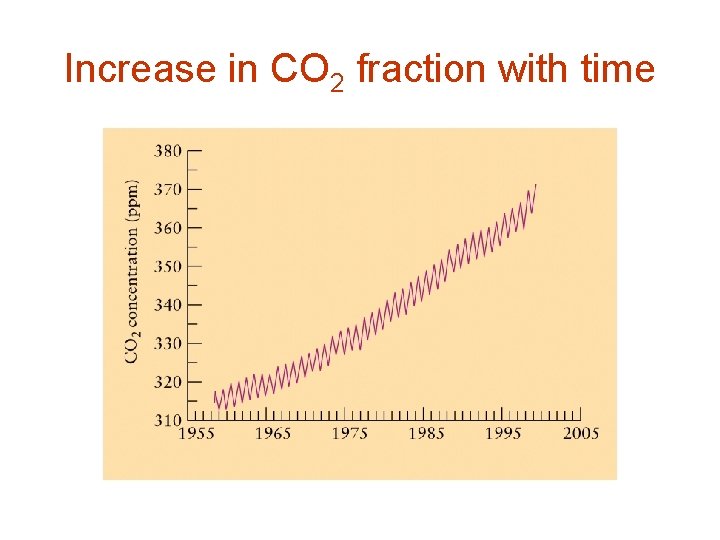 Increase in $CO_2$ fraction with time

$CO_2$ concentration (ppm)

380
370
360
350
340
330
320
310

1955
1965
1975
1985
1995
2005